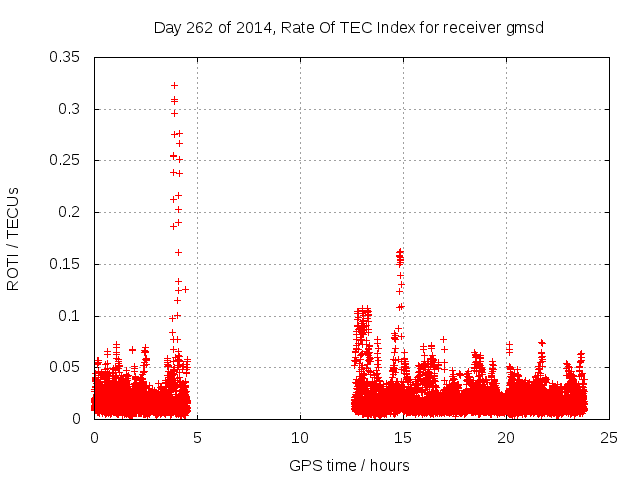 Day 262 of 2014, Rate Of TEC Index for receiver gmsd

ROTI / TECUs

0.35
0.3
0.25
0.2
0.15
0.1
0.05
0

0
5
10
15
20
25

GPS time / hours